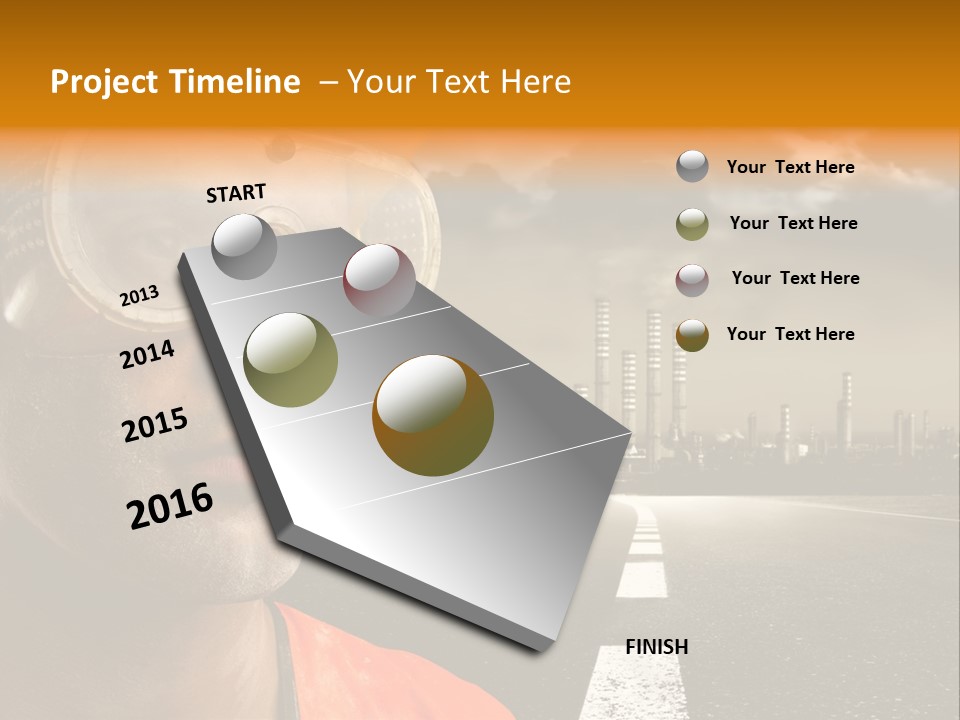 Project Timeline – Your Text Here

START

2013

2014

2015

2016

FINISH

Your Text Here

Your Text Here

Your Text Here

Your Text Here